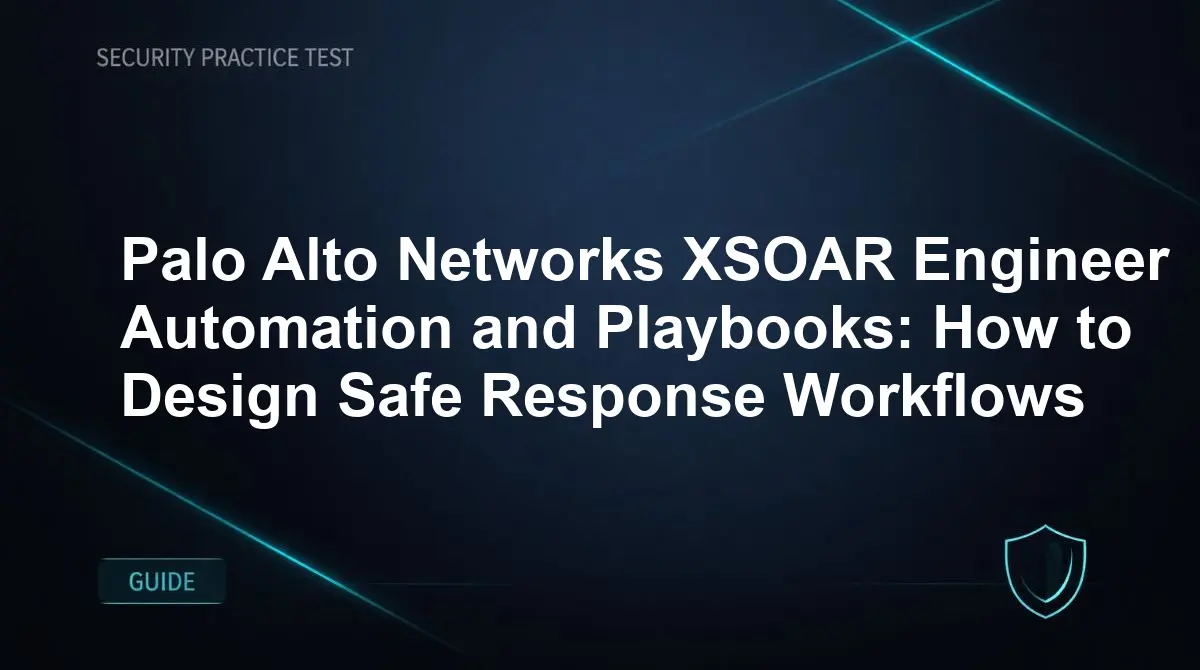 SECURITY PRACTICE TEST

Palo Alto Networks XSOAR Engineer Automation and Playbooks: How to Design Safe Response Workflows

GUIDE